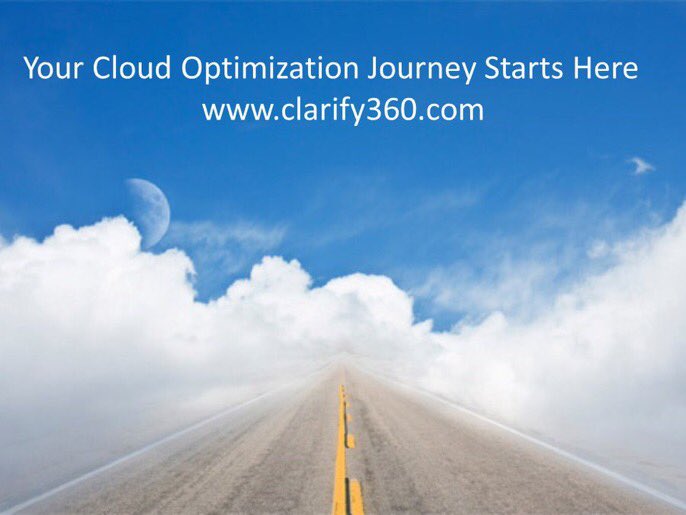 Your Cloud Optimization Journey Starts Here
www.clarify360.com